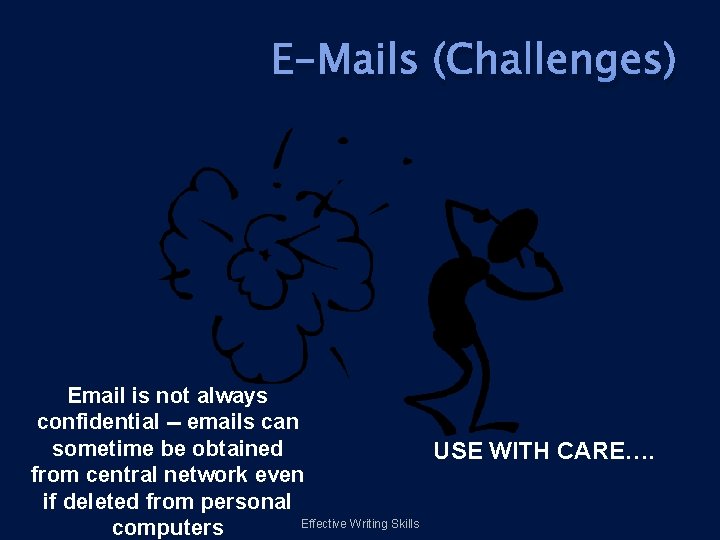 E-Mails (Challenges)

Email is not always confidential – emails can sometime be obtained from central network even if deleted from personal computers

USE WITH CARE….

Effective Writing Skills